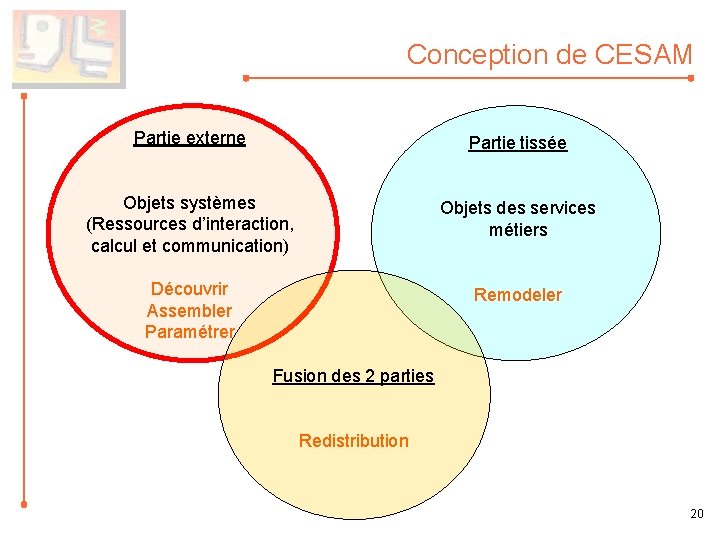 Conception de CESAM

Partie externe

Objets systèmes (Ressources d'interaction, calcul et communication)

Découvrir
Assembler
Paramétrer

Partie tissée

Objets des services métiers

Remodeler

Fusion des 2 parties

Redistribution

20